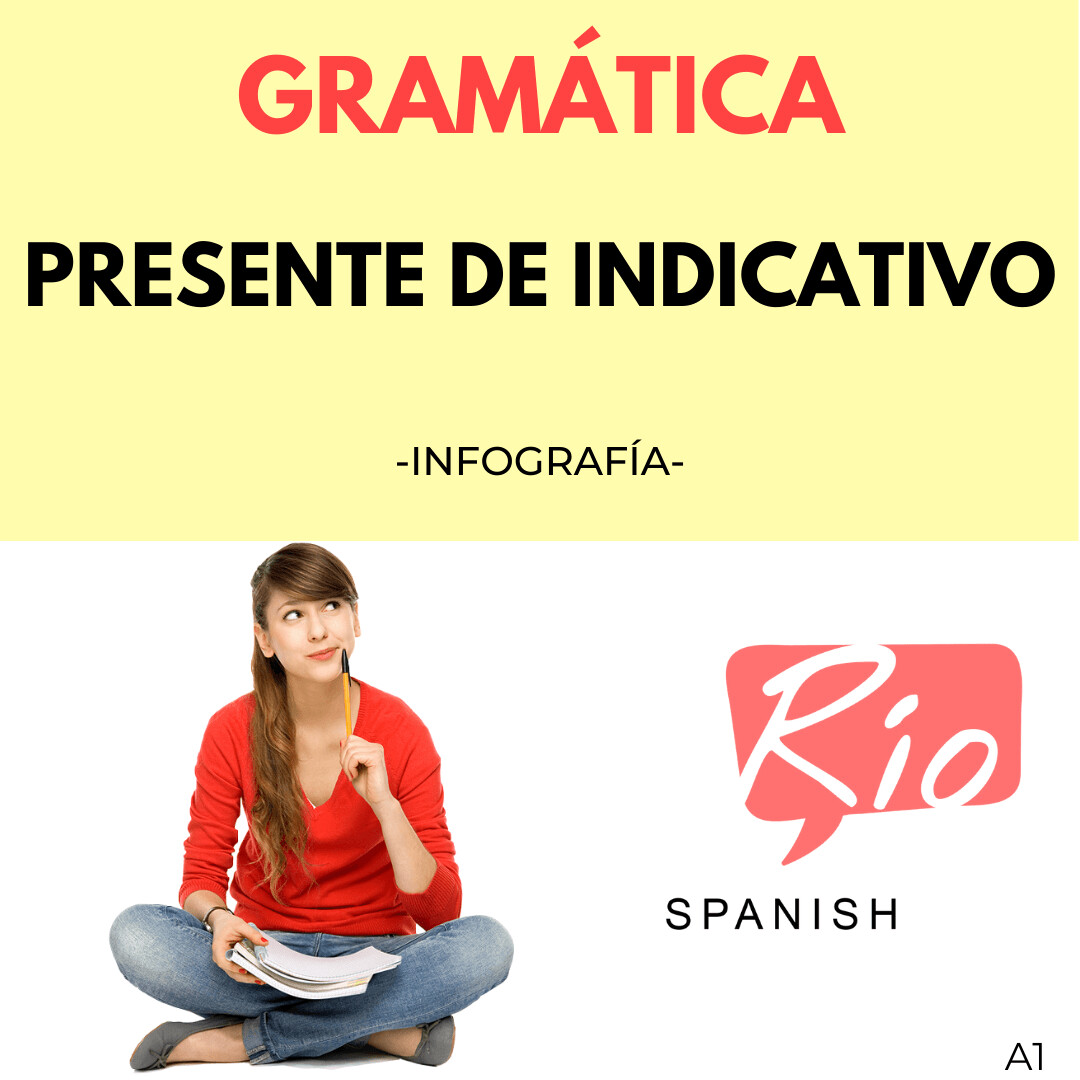 GRAMÁTICA

PRESENTE DE INDICATIVO

-INFOGRAFÍA-

Rio

SPANISH

A1